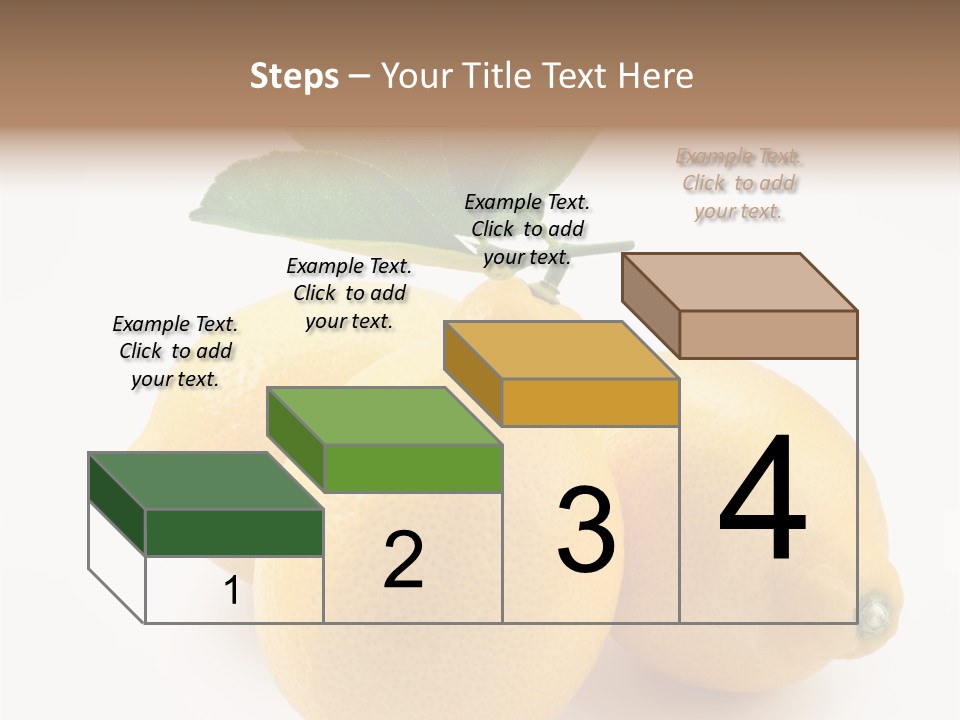 Steps – Your Title Text Here

Example Text. Click to add your text.

Example Text. Click to add your text.

Example Text. Click to add your text.

Example Text. Click to add your text.

1

2

3

4